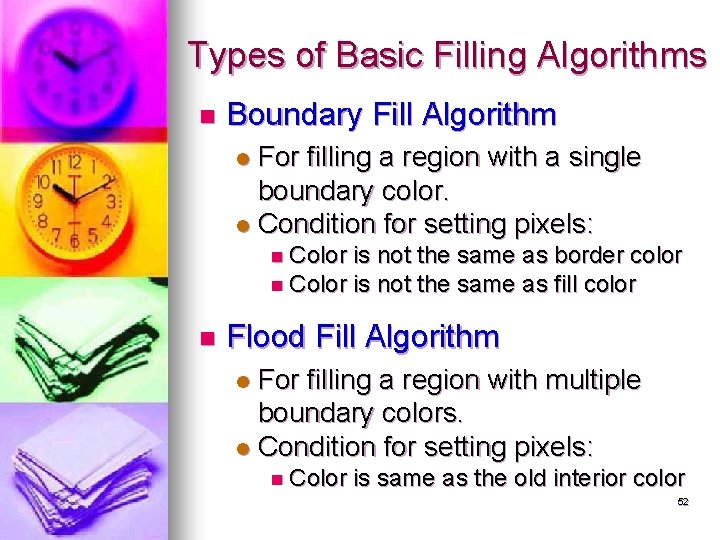 Types of Basic Filling Algorithms

Boundary Fill Algorithm

For filling a region with a single boundary color.

Condition for setting pixels:

Color is not the same as border color

Color is not the same as fill color

Flood Fill Algorithm

For filling a region with multiple boundary colors.

Condition for setting pixels:

Color is same as the old interior color

52